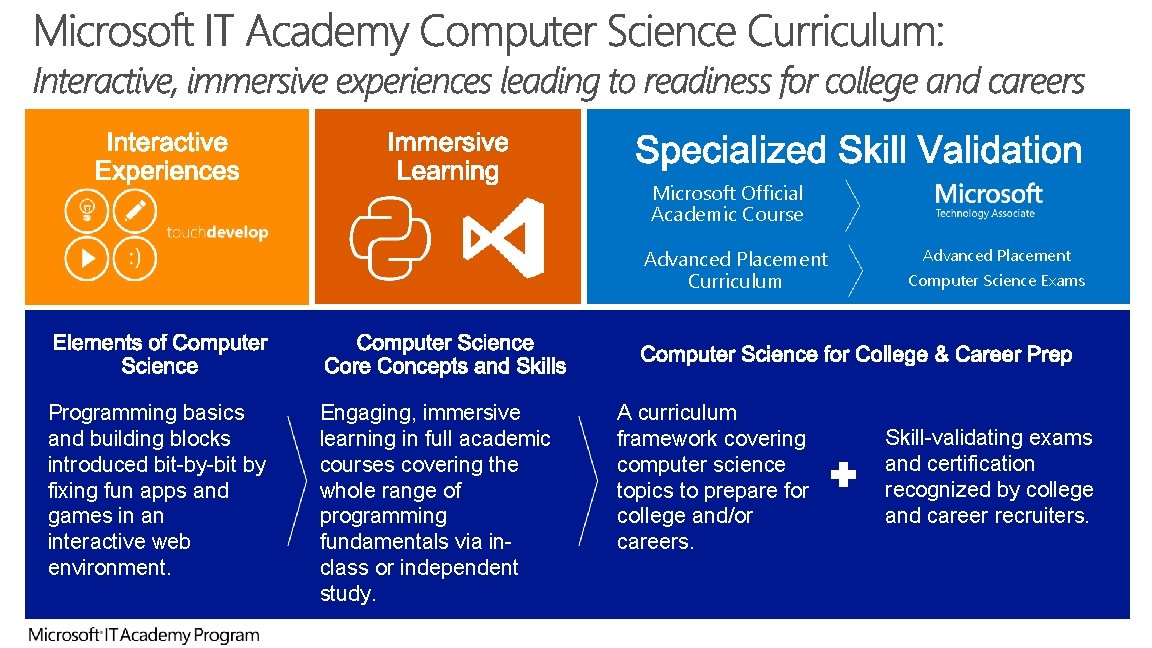 Microsoft IT Academy Computer Science Curriculum:
Interactive, immersive experiences leading to readiness for college and careers

Interactive Experiences

:)

touchdevelop

Immersive Learning

Specialized Skill Validation

Microsoft Official Academic Course

Microsoft
Technology Associate

Advanced Placement Curriculum

Advanced Placement Computer Science Exams

Elements of Computer Science

Programming basics and building blocks introduced bit-by-bit by fixing fun apps and games in an interactive web environment.

Computer Science Core Concepts and Skills

Engaging, immersive learning in full academic courses covering the whole range of programming fundamentals via in-class or independent study.

Computer Science for College & Career Prep

A curriculum framework covering computer science topics to prepare for college and/or careers.

Skill-validating exams and certification recognized by college and career recruiters.

Microsoft IT Academy Program